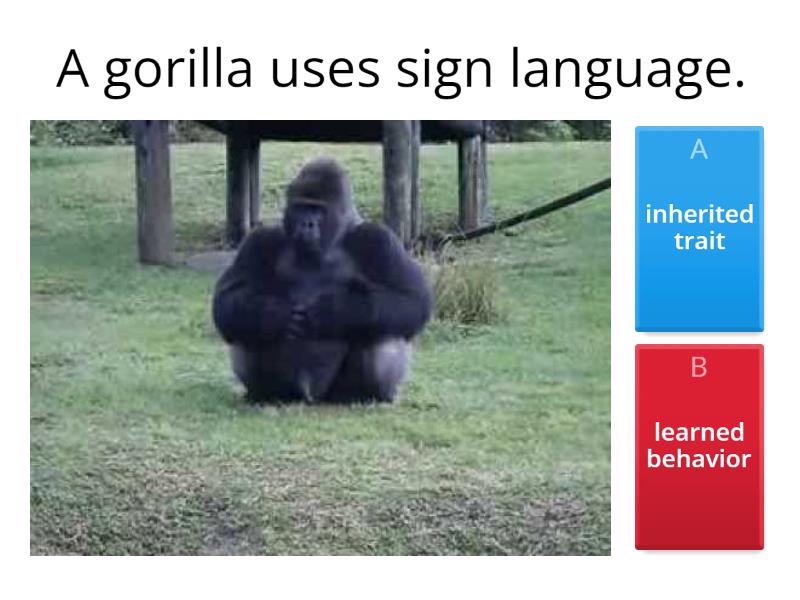 A gorilla uses sign language.

A

inherited trait

B

learned behavior